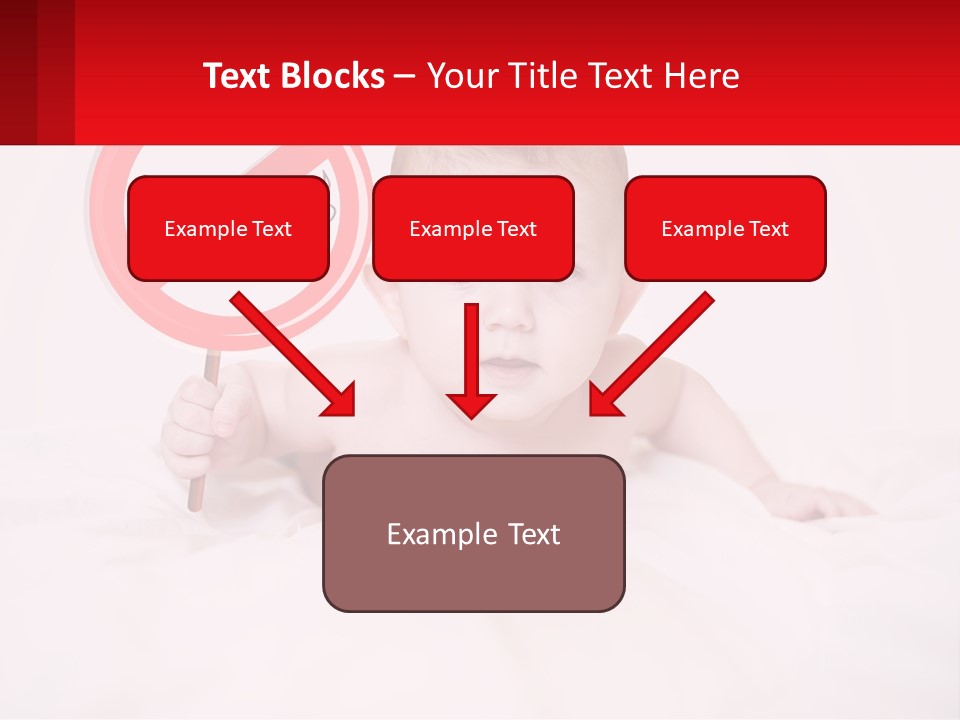 Text Blocks – Your Title Text Here

Example Text

Example Text

Example Text

Example Text